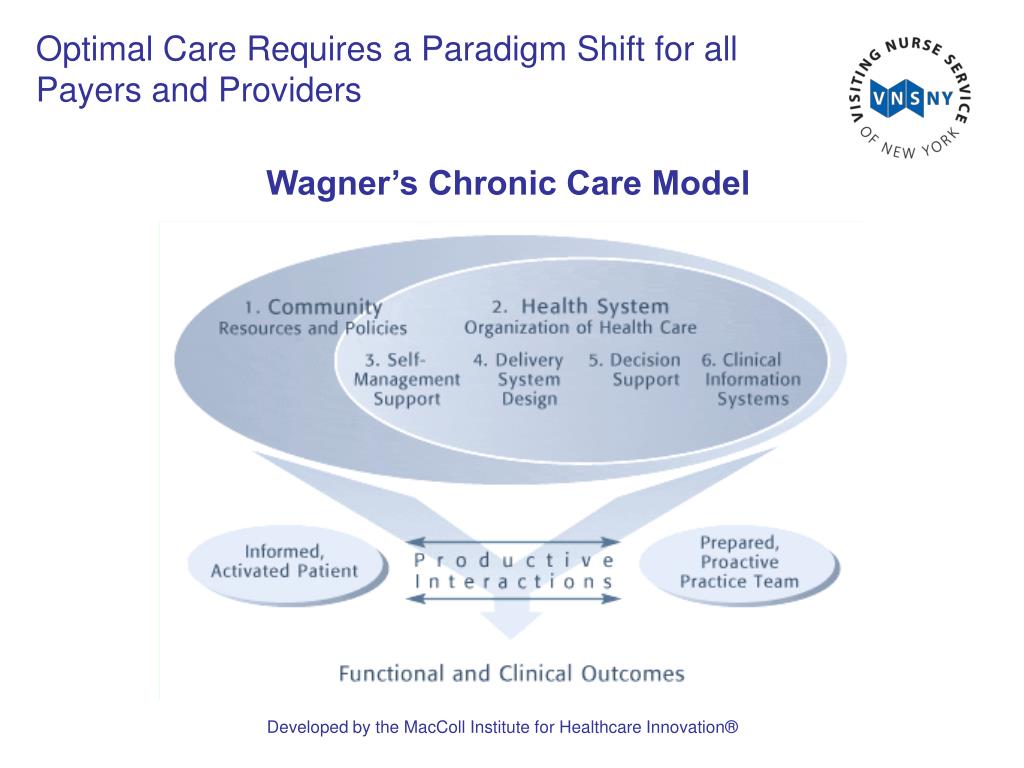 Optimal Care Requires a Paradigm Shift for all Payers and Providers

VISITING NURSE SERVICE OF NEW YORK
VNSNY

Wagner's Chronic Care Model

1. Community
Resources and Policies

2. Health System
Organization of Health Care

3. Self-Management Support

4. Delivery System Design

5. Decision Support

6. Clinical Information Systems

Informed, Activated Patient

Productive Interactions

Prepared, Proactive Practice Team

Functional and Clinical Outcomes

Developed by the MacColl Institute for Healthcare Innovation®